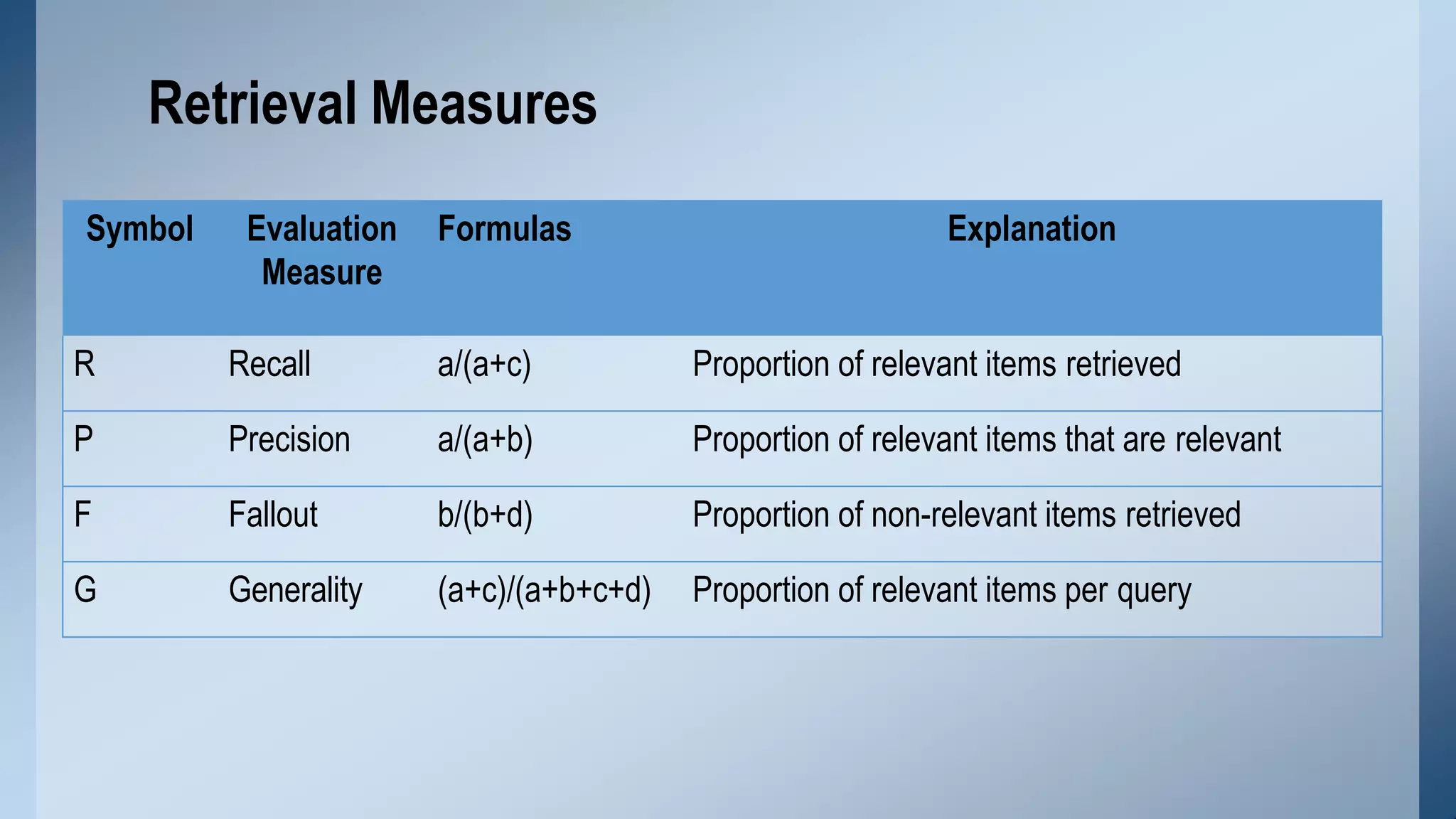 Retrieval Measures

| Symbol | Evaluation Measure | Formulas | Explanation |
|---|---|---|---|
| R | Recall | $a/(a+c)$ | Proportion of relevant items retrieved |
| P | Precision | $a/(a+b)$ | Proportion of relevant items that are relevant |
| F | Fallout | $b/(b+d)$ | Proportion of non-relevant items retrieved |
| G | Generality | $(a+c)/(a+b+c+d)$ | Proportion of relevant items per query |